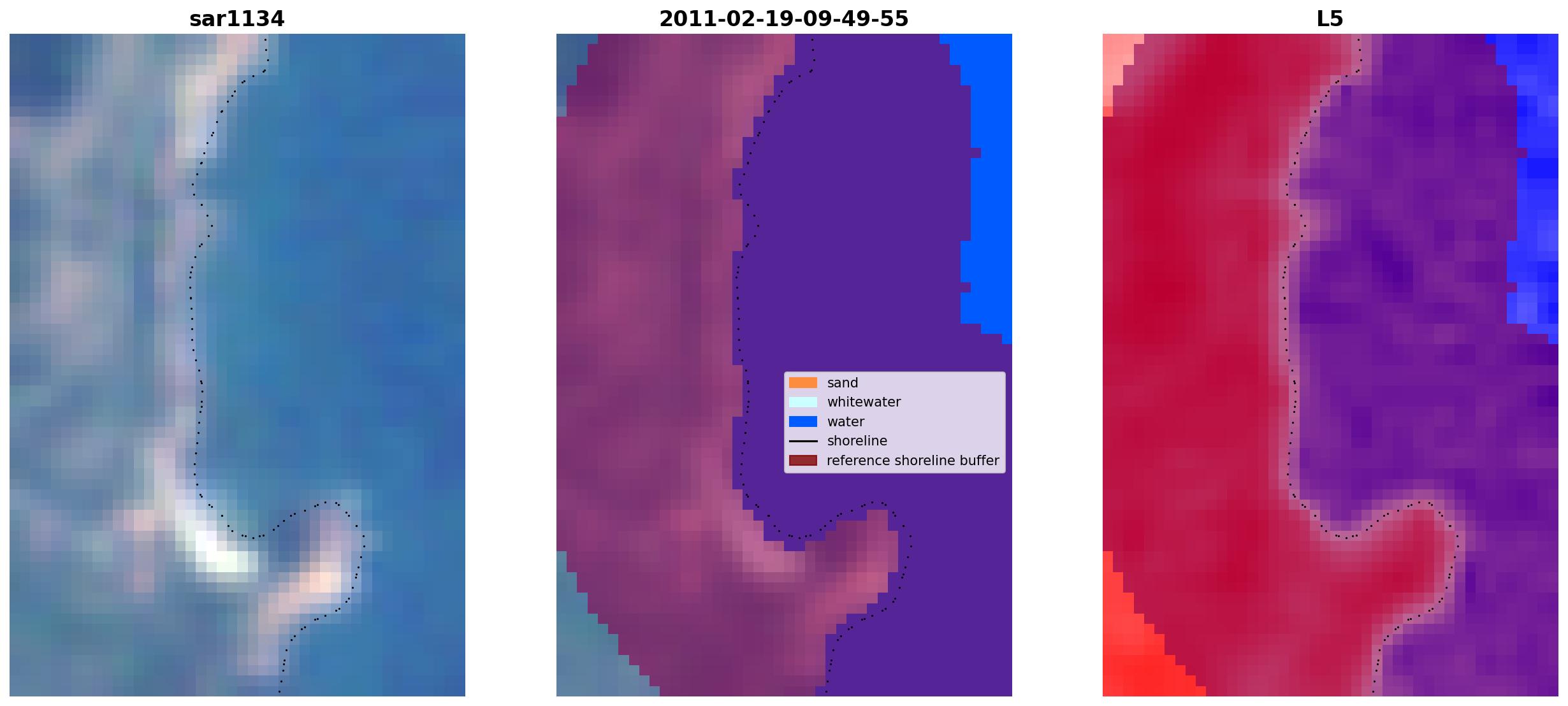 sar1134

2011-02-19-09-49-55

sand
whitewater
water
shoreline
reference shoreline buffer

L5